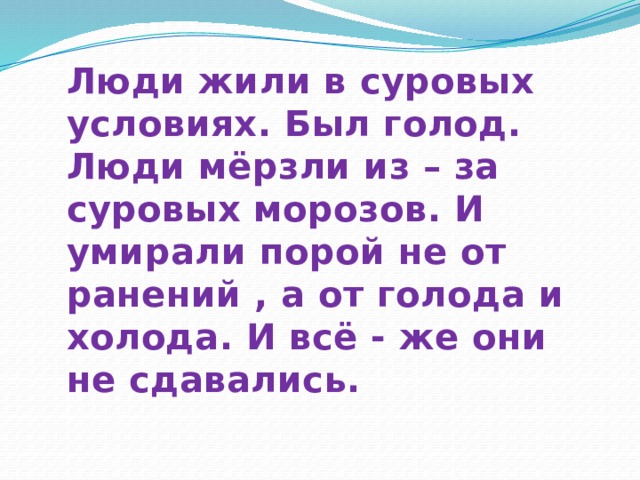 Люди жили в суровых условиях. Был голод. Люди мёрзли из – за суровых морозов. И умирали порой не от ранений , а от голода и холода. И всё - же они не сдавались.